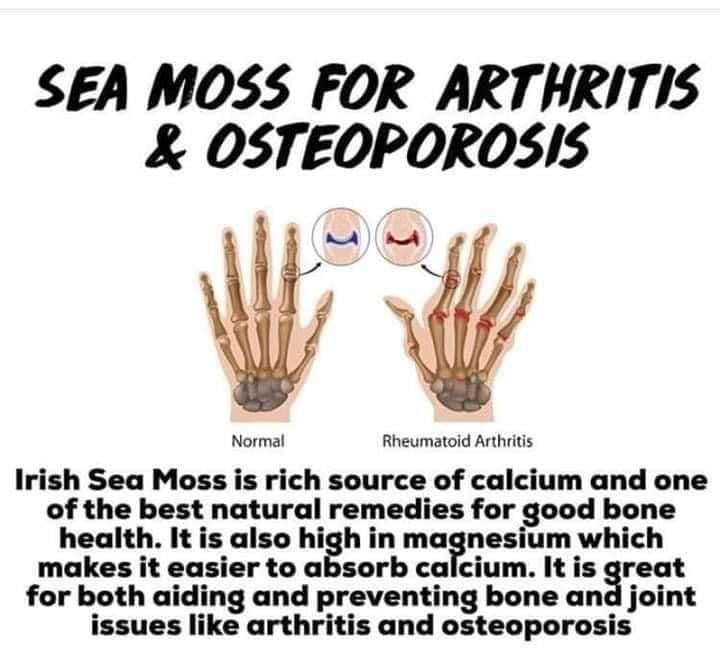 SEA MOSS FOR ARTHRITIS & OSTEOPOROSIS

Normal

Rheumatoid Arthritis

Irish Sea Moss is rich source of calcium and one of the best natural remedies for good bone health. It is also high in magnesium which makes it easier to absorb calcium. It is great for both aiding and preventing bone and joint issues like arthritis and osteoporosis